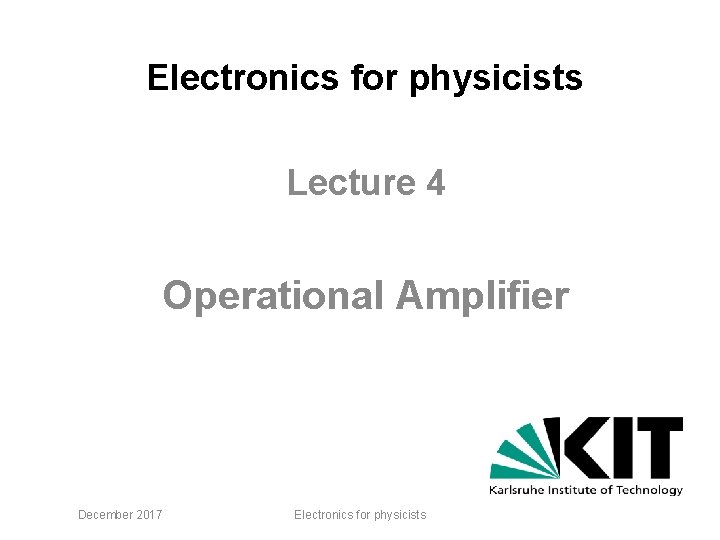 Electronics for physicists

Lecture 4

Operational Amplifier

KIT
Karlsruhe Institute of Technology

December 2017

Electronics for physicists